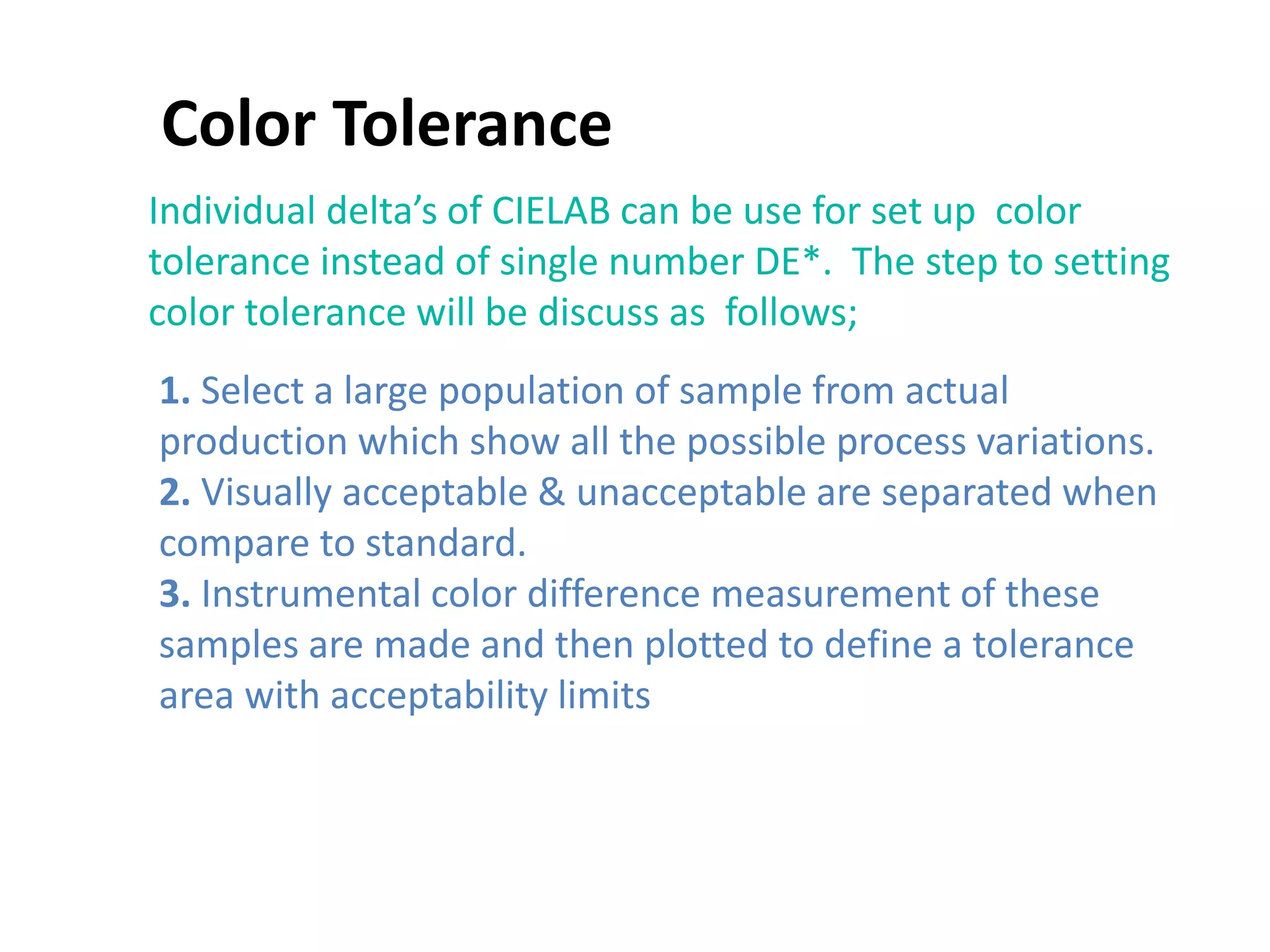 Color Tolerance

Individual delta's of CIELAB can be use for set up color tolerance instead of single number DE*. The step to setting color tolerance will be discuss as follows;

1. Select a large population of sample from actual production which show all the possible process variations.
2. Visually acceptable & unacceptable are separated when compare to standard.
3. Instrumental color difference measurement of these samples are made and then plotted to define a tolerance area with acceptability limits